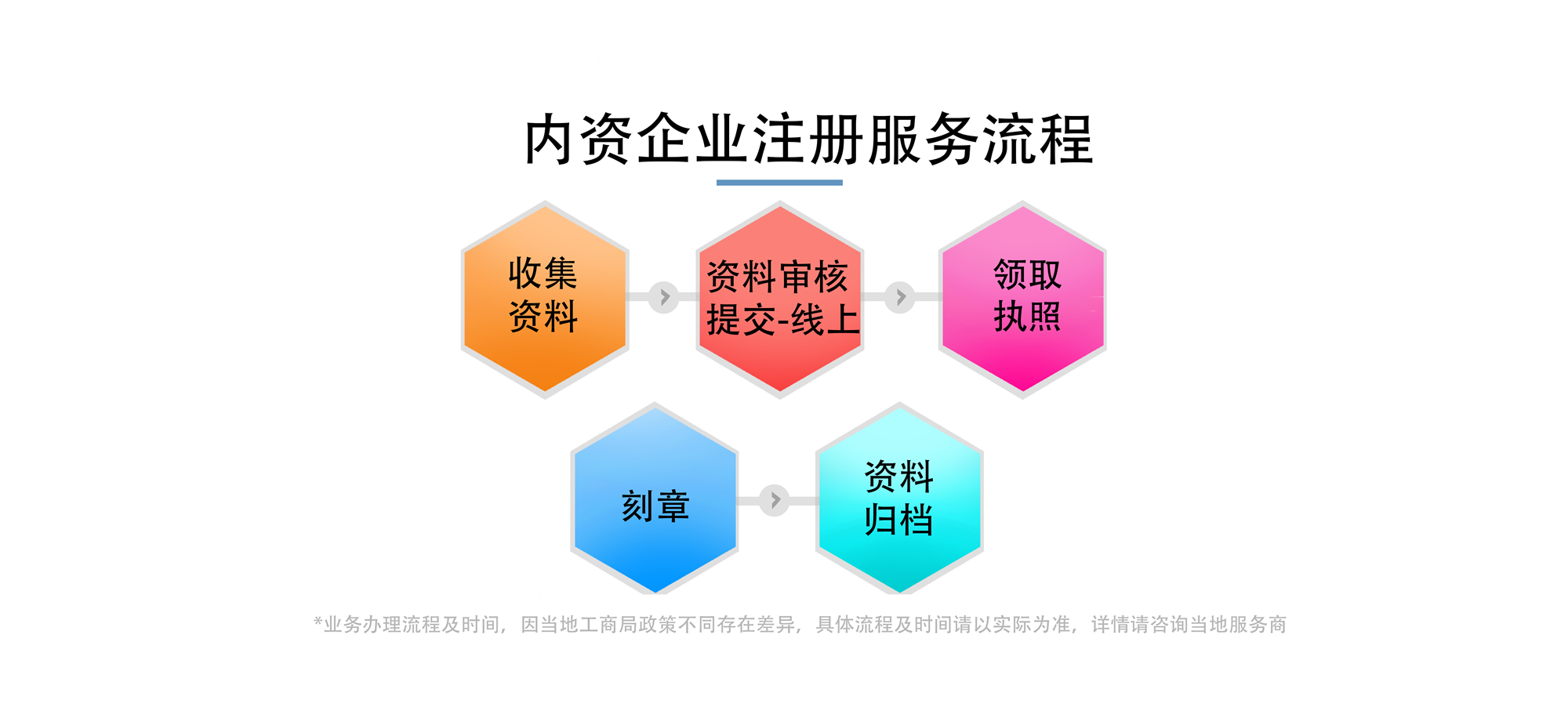 内资企业注册服务流程

收集资料

资料审核提交-线上

领取执照

刻章

资料归档

*业务办理流程及时间，因当地工商局政策不同存在差异，具体流程及时间请以实际为准，详情请咨询当地服务商